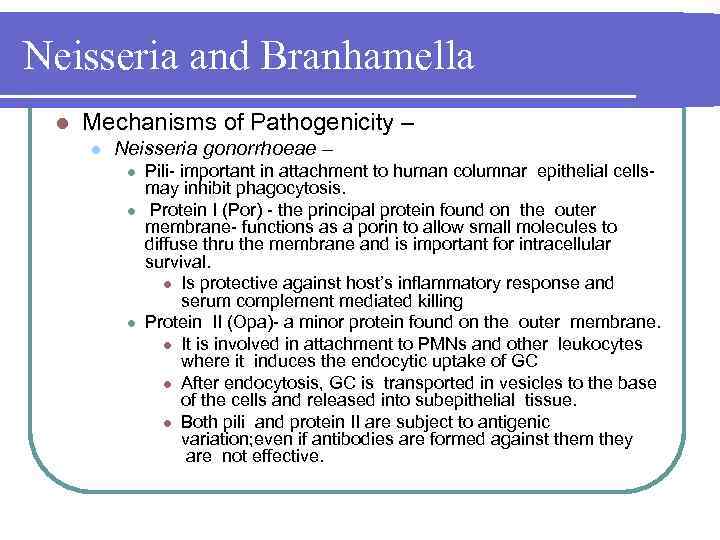 Neisseria and Branhamella

Mechanisms of Pathogenicity –

Neisseria gonorrhoeae –

Pili- important in attachment to human columnar epithelial cells- may inhibit phagocytosis.

Protein I (Por) - the principal protein found on the outer membrane- functions as a porin to allow small molecules to diffuse thru the membrane and is important for intracellular survival.

Is protective against host's inflammatory response and serum complement mediated killing

Protein II (Opa)- a minor protein found on the outer membrane.

It is involved in attachment to PMNs and other leukocytes where it induces the endocytic uptake of GC

After endocytosis, GC is transported in vesicles to the base of the cells and released into subepithelial tissue.

Both pili and protein II are subject to antigenic variation;even if antibodies are formed against them they are not effective.